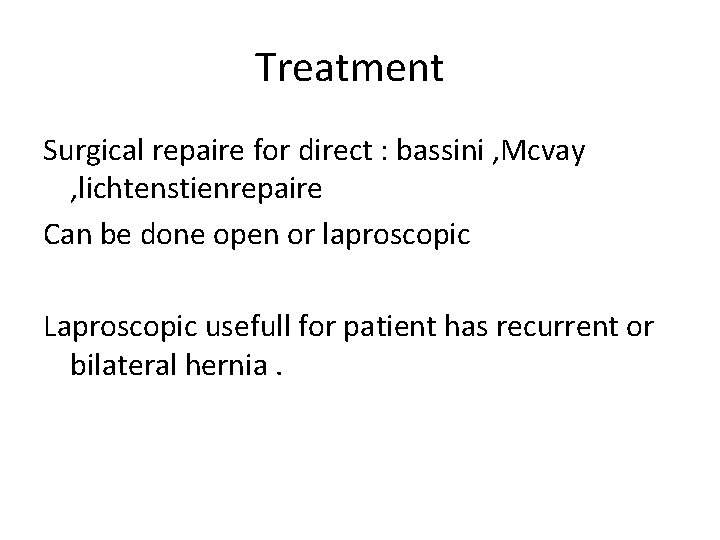 Treatment

Surgical repaire for direct : bassini ,Mcvay ,lichtenstienrepaire

Can be done open or laproscopic

Laproscopic usefull for patient has recurrent or bilateral hernia .